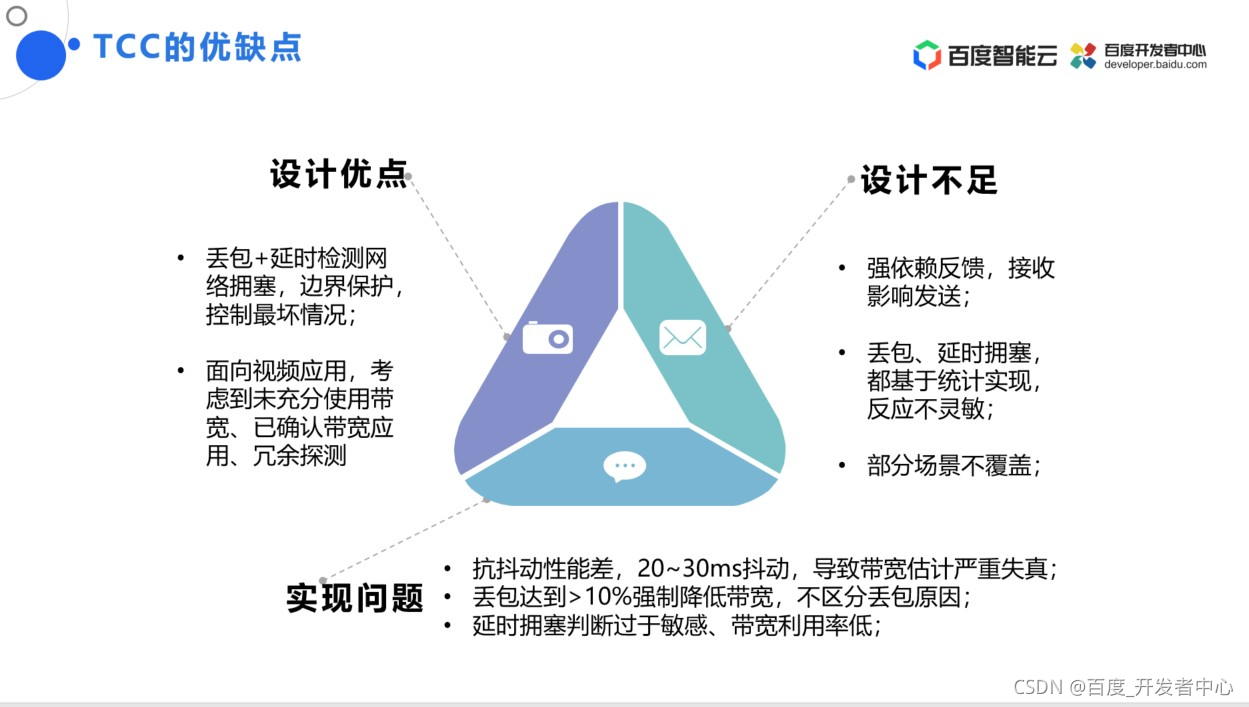 TCC的优缺点

百度智能云 百度开发者中心 developer.baidu.com

设计优点

• 丢包+延时检测网络拥塞，边界保护，控制最坏情况；

• 面向视频应用，考虑到未充分使用带宽、已确认带宽应用、冗余探测

设计不足

• 强依赖反馈，接收影响发送；

• 丢包、延时拥塞，都基于统计实现，反应不灵敏；

• 部分场景不覆盖；

实现问题

• 抗抖动性能差，20~30ms抖动，导致带宽估计严重失真；
• 丢包达到>10%强制降低带宽，不区分丢包原因；
• 延时拥塞判断过于敏感、带宽利用率低；

CSDN @百度_开发者中心